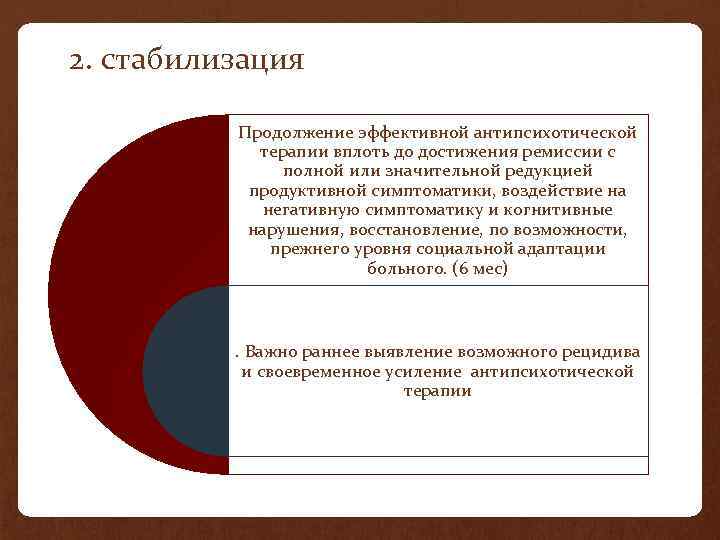 2. стабилизация

Продолжение эффективной антипсихотической терапии вплоть до достижения ремиссии с полной или значительной редукцией продуктивной симптоматики, воздействие на негативную симптоматику и когнитивные нарушения, восстановление, по возможности, прежнего уровня социальной адаптации больного. (6 мес)

. Важно раннее выявление возможного рецидива и своевременное усиление антипсихотической терапии